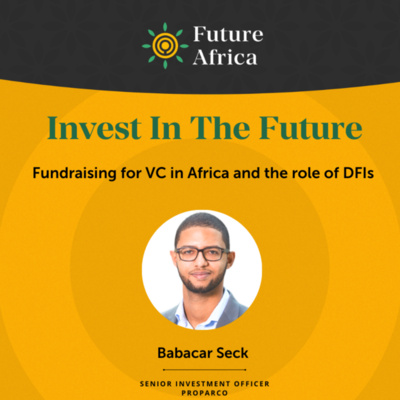 Future Africa

Invest In The Future

Fundraising for VC in Africa and the role of DFIs

Babacar Seck

SENIOR INVESTMENT OFFICER
PROPARCO